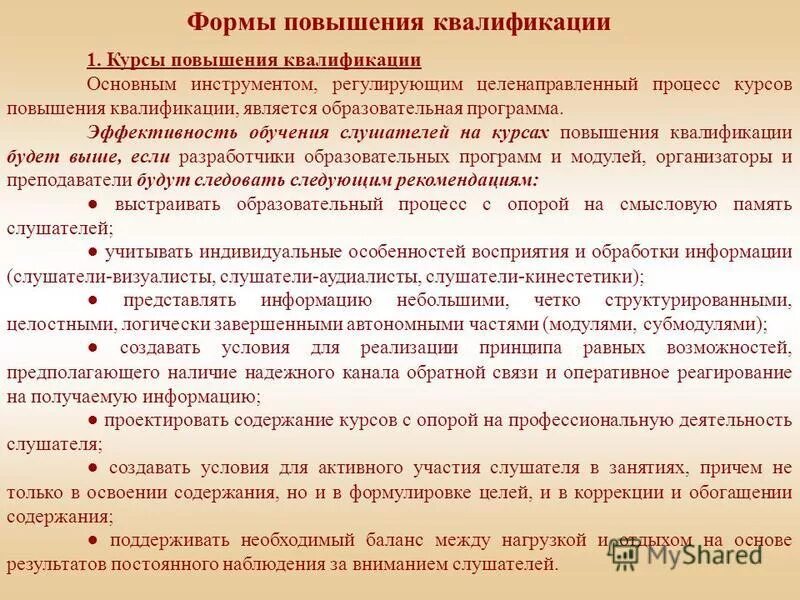 Формы повышения квалификации

1. Курсы повышения квалификации

Основным инструментом, регулирующим целенаправленный процесс курсов повышения квалификации, является образовательная программа.

Эффективность обучения слушателей на курсах повышения квалификации будет выше, если разработчики образовательных программ и модулей, организаторы и преподаватели будут следовать следующим рекомендациям:

● выстраивать образовательный процесс с опорой на смысловую память слушателей;

● учитывать индивидуальные особенностей восприятия и обработки информации (слушатели-визуалисты, слушатели-аудиалисты, слушатели-кинестетики);

● представлять информацию небольшими, четко структурированными, целостными, логически завершенными автономными частями (модулями, субмодулями);

● создавать условия для реализации принципа равных возможностей, предполагающего наличие надежного канала обратной связи и оперативное реагирование на получаемую информацию;

● проектировать содержание курсов с опорой на профессиональную деятельность слушателя;

● создавать условия для активного участия слушателя в занятиях, причем не только в освоении содержания, но и в формулировке целей, и в коррекции и обогащении содержания;

● поддерживать необходимый баланс между нагрузкой и отдыхом на основе результатов постоянного наблюдения за вниманием слушателей.

MyShared